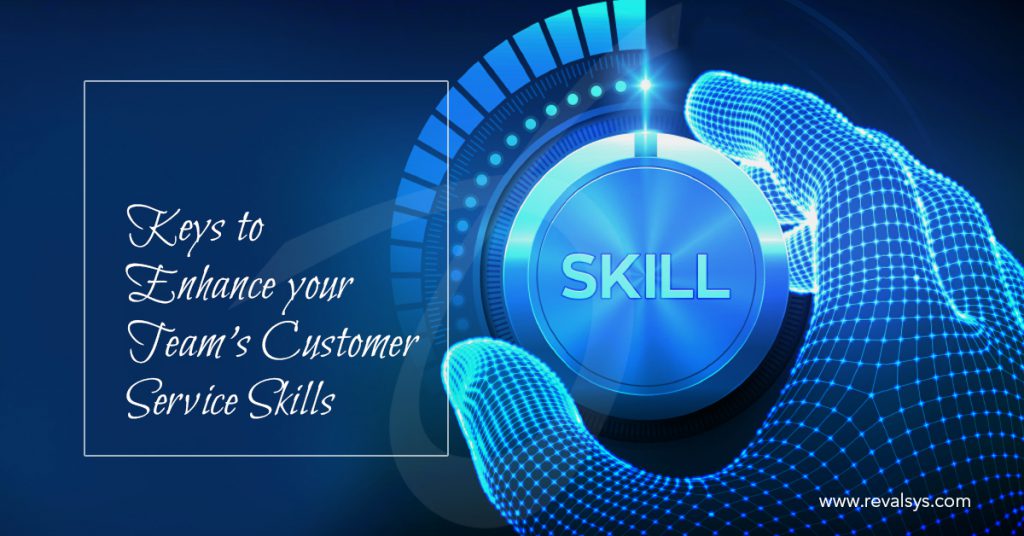 Keys to Enhance your Team's Customer Service Skills

SKILL

www.revalsys.com